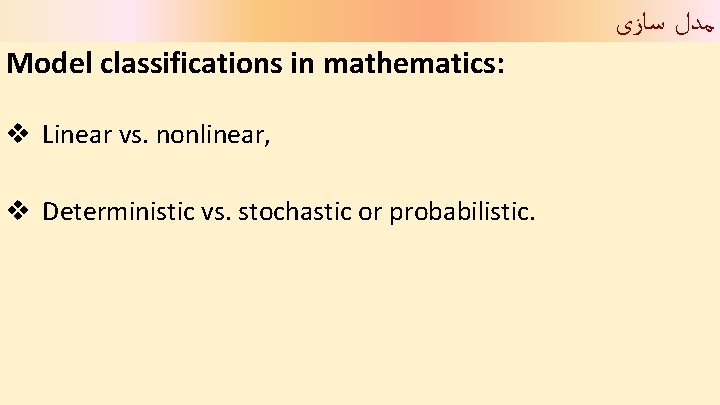 مدل سازی

Model classifications in mathematics:

❖ Linear vs. nonlinear,

❖ Deterministic vs. stochastic or probabilistic.